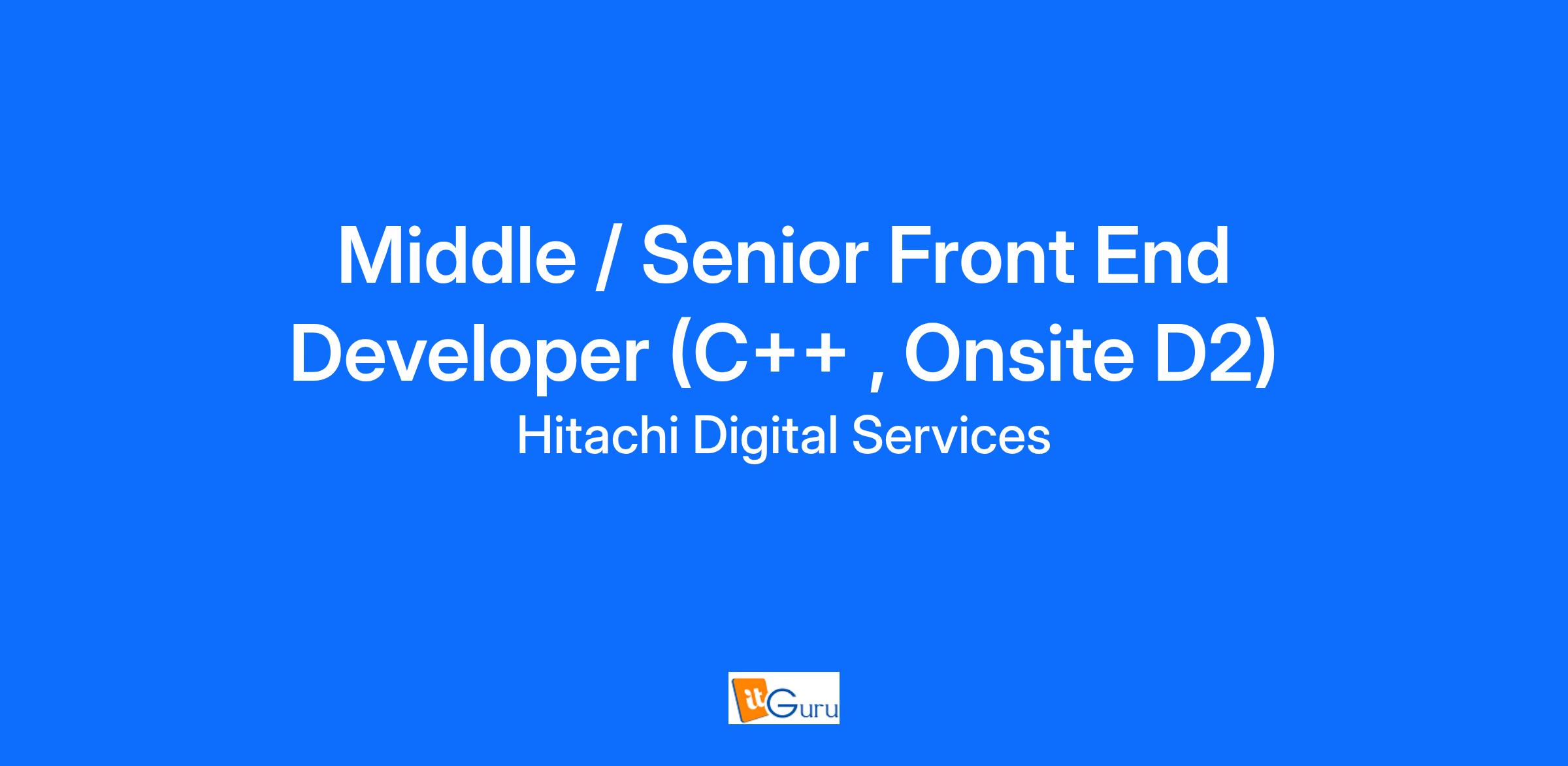 Middle / Senior Front End Developer (C++ , Onsite D2)
Hitachi Digital Services

itGuru